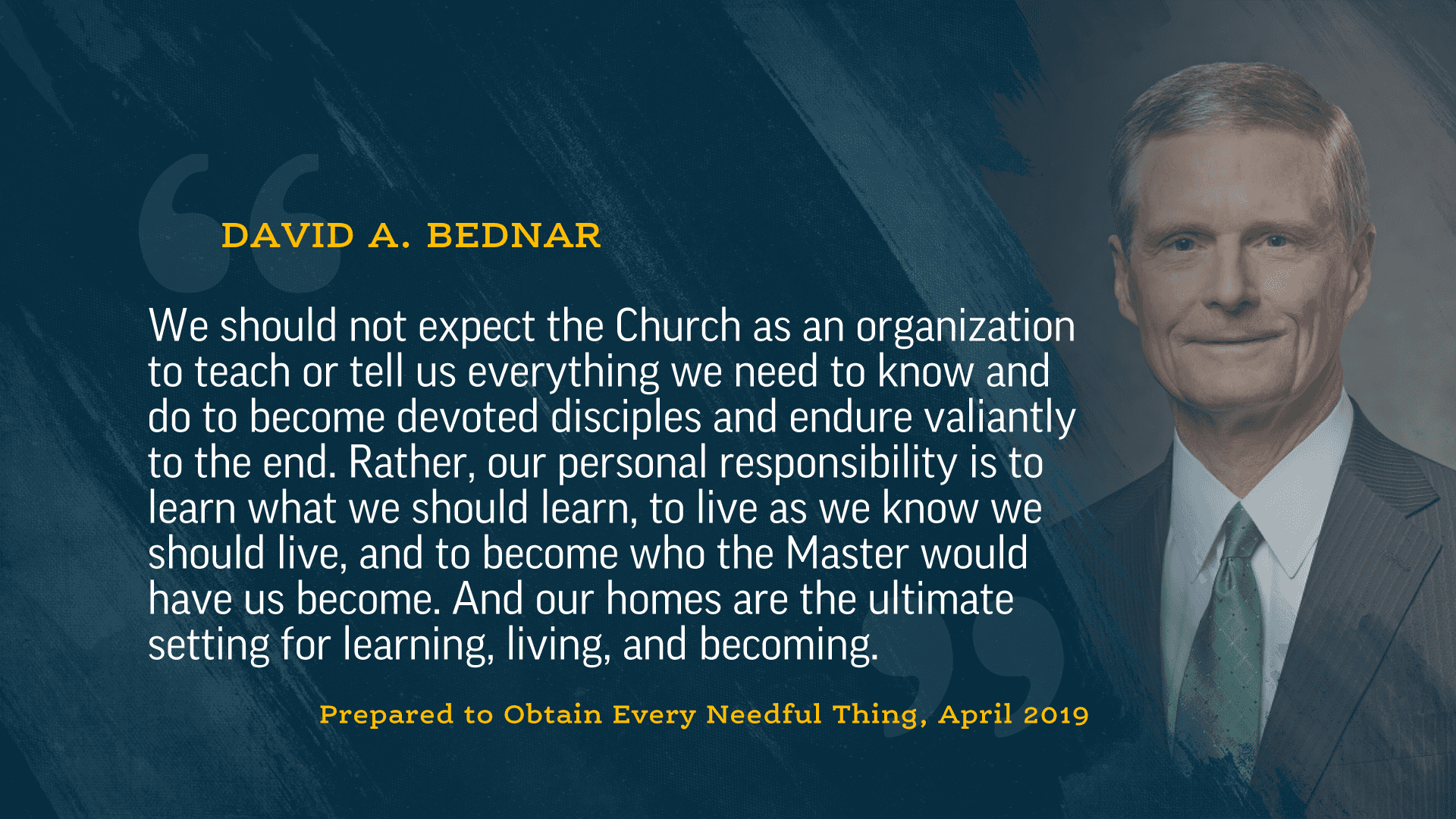 DAVID A. BEDNAR

We should not expect the Church as an organization to teach or tell us everything we need to know and do to become devoted disciples and endure valiantly to the end. Rather, our personal responsibility is to learn what we should learn, to live as we know we should live, and to become who the Master would have us become. And our homes are the ultimate setting for learning, living, and becoming.

Prepared to Obtain Every Needful Thing, April 2019